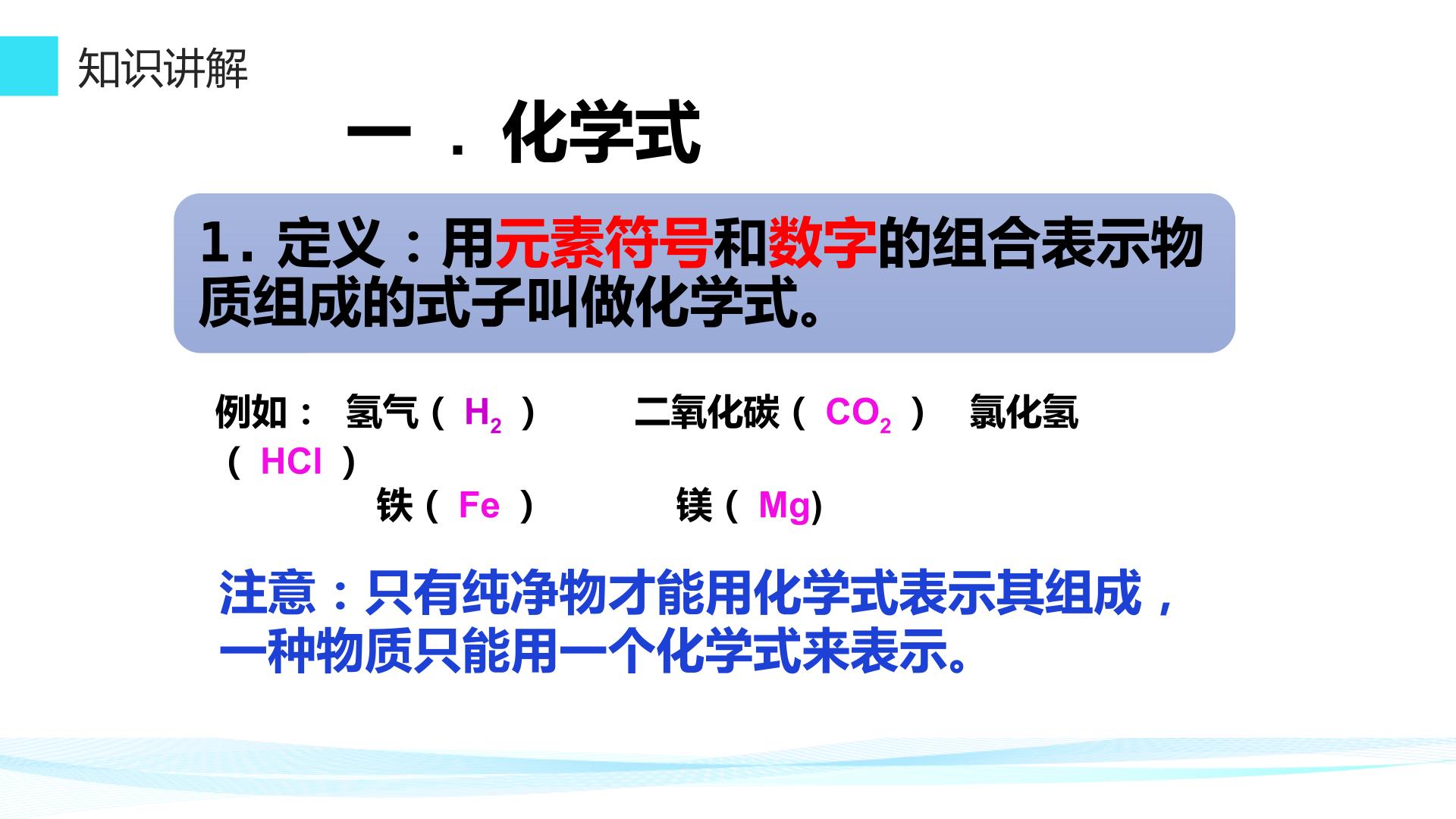 知识讲解

一．化学式

1.定义：用元素符号和数字的组合表示物质组成的式子叫做化学式。

例如： 氢气（$H_2$） 二氧化碳（$CO_2$） 氯化氢（HCl）
铁（Fe） 镁（Mg）

注意：只有纯净物才能用化学式表示其组成，一种物质只能用一个化学式来表示。